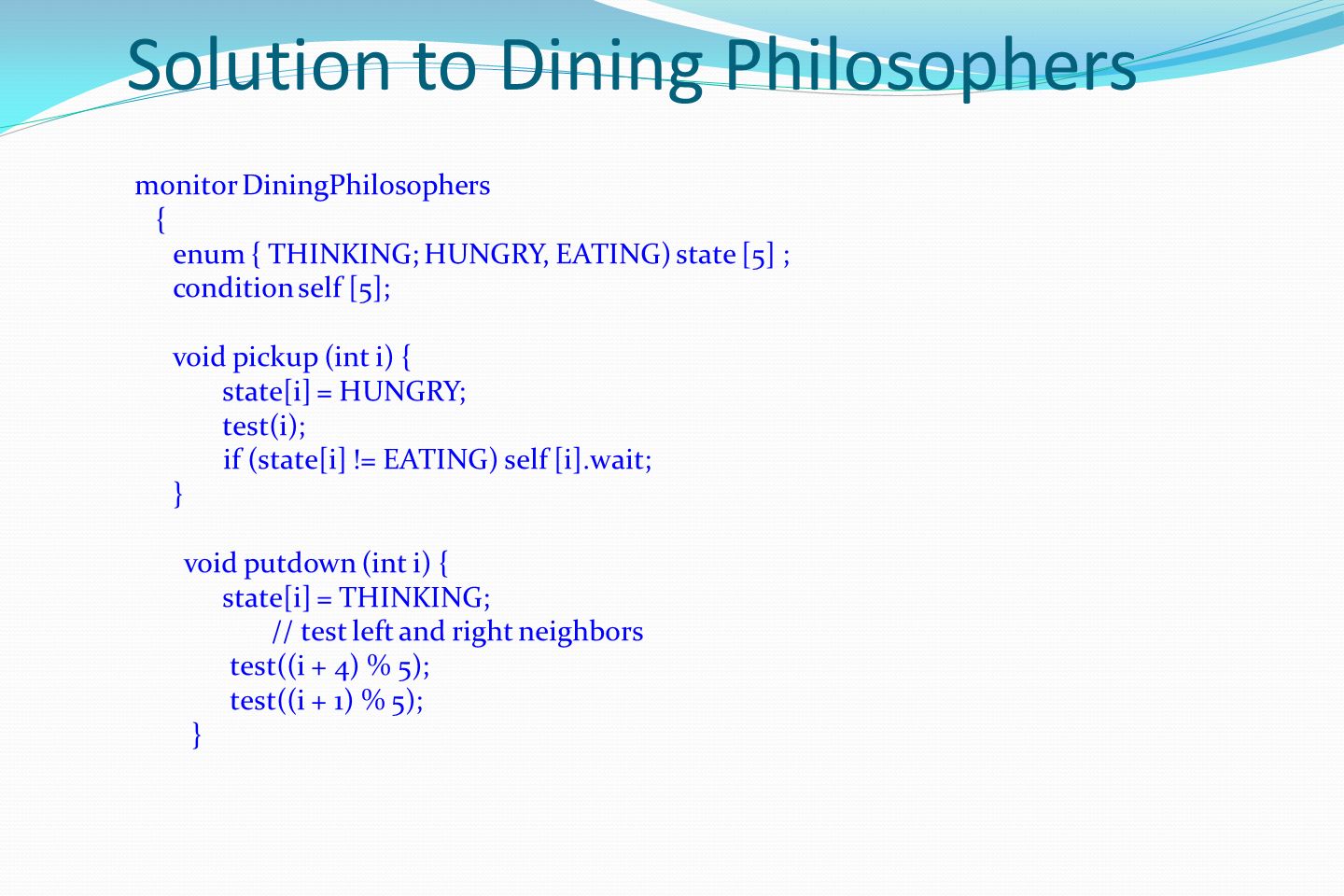 Solution to Dining Philosophers

monitor DiningPhilosophers
{
enum { THINKING; HUNGRY, EATING) state [5] ;
condition self [5];

void pickup (int i) {
state[i] = HUNGRY;
test(i);
if (state[i] != EATING) self [i].wait;
}

void putdown (int i) {
state[i] = THINKING;
// test left and right neighbors
test((i + 4) % 5);
test((i + 1) % 5);
}